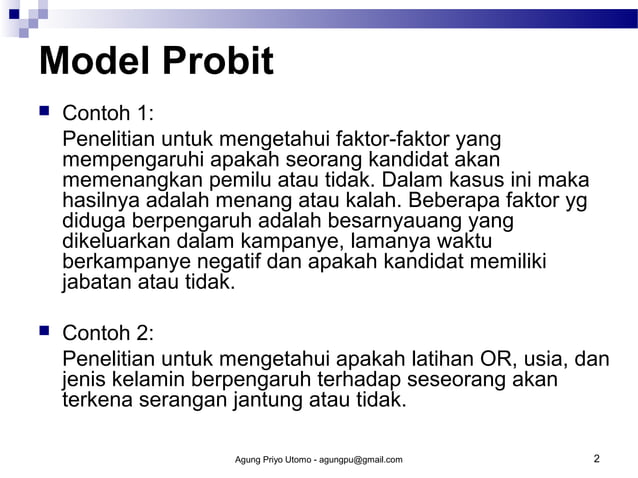 Model Probit

Contoh 1:
Penelitian untuk mengetahui faktor-faktor yang mempengaruhi apakah seorang kandidat akan memenangkan pemilu atau tidak. Dalam kasus ini maka hasilnya adalah menang atau kalah. Beberapa faktor yg diduga berpengaruh adalah besarnyauang yang dikeluarkan dalam kampanye, lamanya waktu berkampanye negatif dan apakah kandidat memiliki jabatan atau tidak.

Contoh 2:
Penelitian untuk mengetahui apakah latihan OR, usia, dan jenis kelamin berpengaruh terhadap seseorang akan terkena serangan jantung atau tidak.

Agung Priyo Utomo - agungpu@gmail.com

2